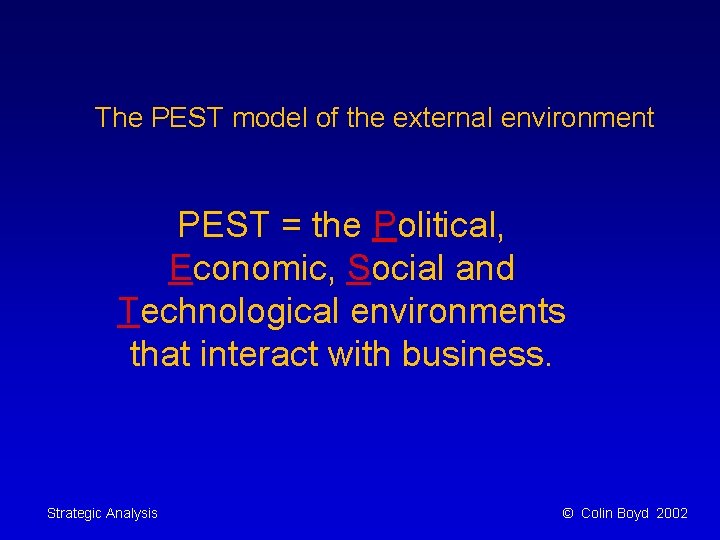 The PEST model of the external environment

PEST = the Political, Economic, Social and Technological environments that interact with business.

Strategic Analysis

© Colin Boyd 2002